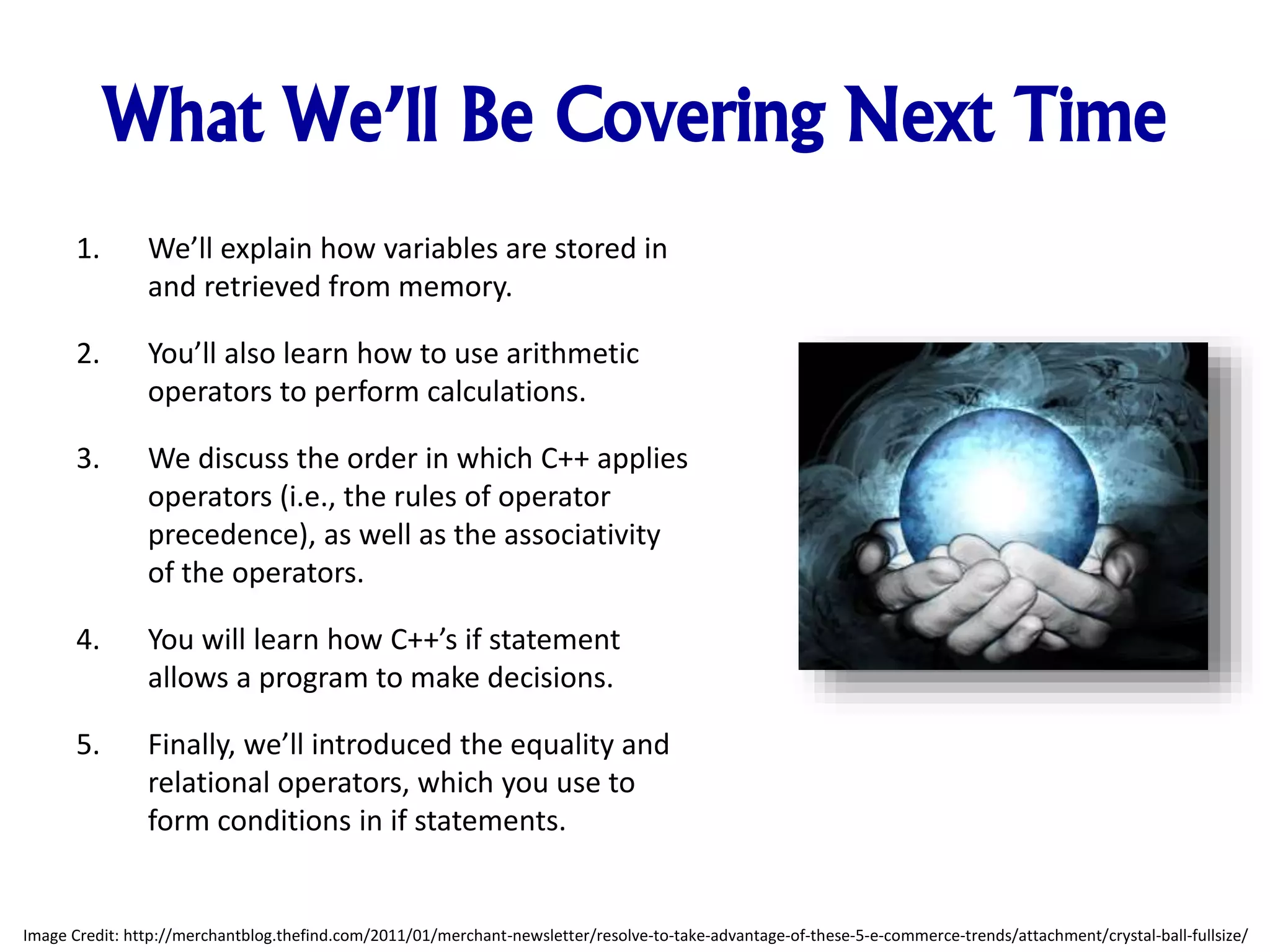 What We'll Be Covering Next Time

1. We'll explain how variables are stored in and retrieved from memory.

2. You'll also learn how to use arithmetic operators to perform calculations.

3. We discuss the order in which C++ applies operators (i.e., the rules of operator precedence), as well as the associativity of the operators.

4. You will learn how C++'s if statement allows a program to make decisions.

5. Finally, we'll introduced the equality and relational operators, which you use to form conditions in if statements.

Image Credit: http://merchantblog.thefind.com/2011/01/merchant-newsletter/resolve-to-take-advantage-of-these-5-e-commerce-trends/attachment/crystal-ball-fullsize/